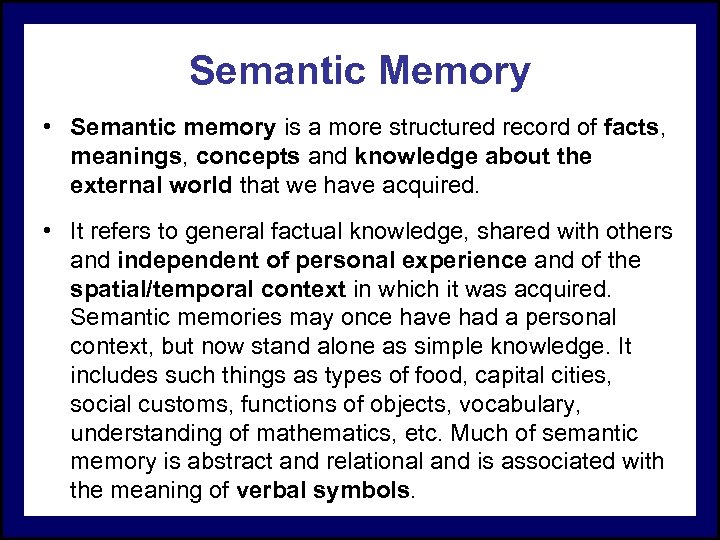 Semantic Memory

• Semantic memory is a more structured record of facts, meanings, concepts and knowledge about the external world that we have acquired.

• It refers to general factual knowledge, shared with others and independent of personal experience and of the spatial/temporal context in which it was acquired. Semantic memories may once have had a personal context, but now stand alone as simple knowledge. It includes such things as types of food, capital cities, social customs, functions of objects, vocabulary, understanding of mathematics, etc. Much of semantic memory is abstract and relational and is associated with the meaning of verbal symbols.